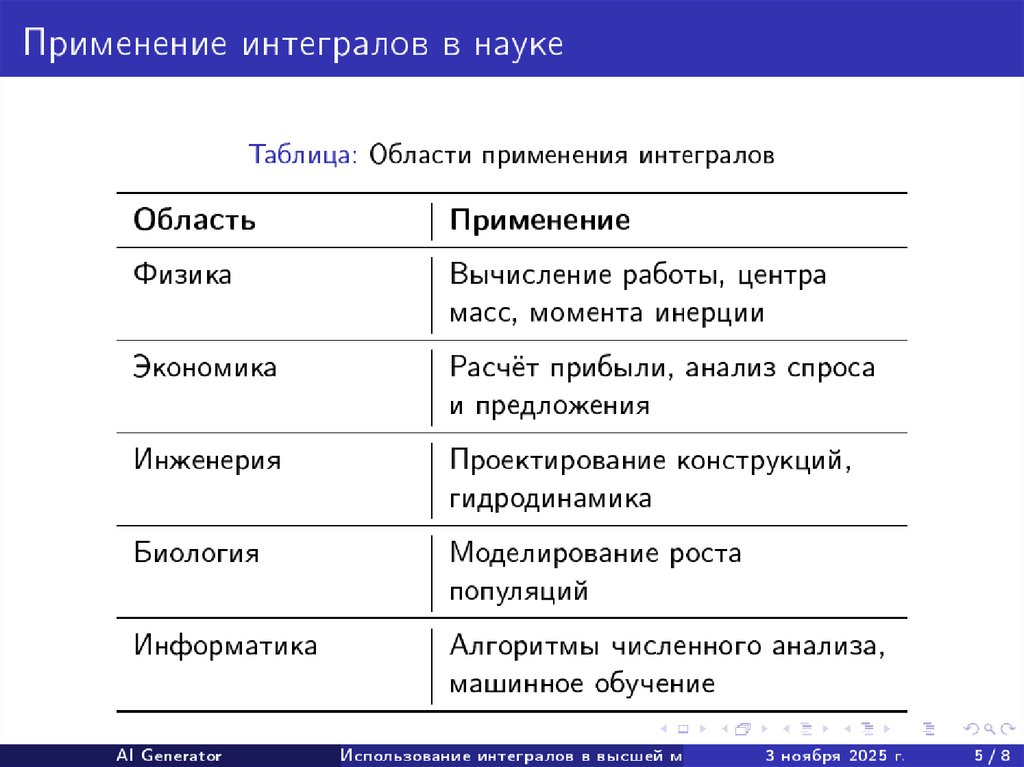 Применение интегралов в науке

Таблица: Области применения интегралов

| Область | Применение |
|---|---|
| Физика | Вычисление работы, центра масс, момента инерции |
| Экономика | Расчёт прибыли, анализ спроса и предложения |
| Инженерия | Проектирование конструкций, гидродинамика |
| Биология | Моделирование роста популяций |
| Информатика | Алгоритмы численного анализа, машинное обучение |

AI Generator Использование интегралов в высшей м 3 ноября 2025 г. 5 / 8